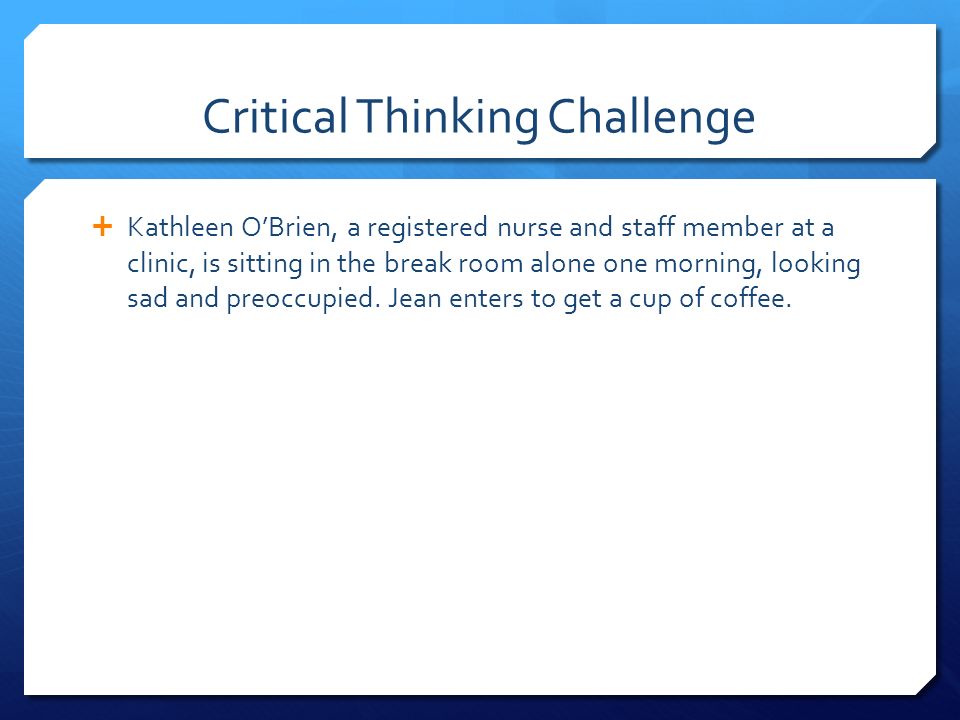 Critical Thinking Challenge

+ Kathleen O'Brien, a registered nurse and staff member at a clinic, is sitting in the break room alone one morning, looking sad and preoccupied. Jean enters to get a cup of coffee.